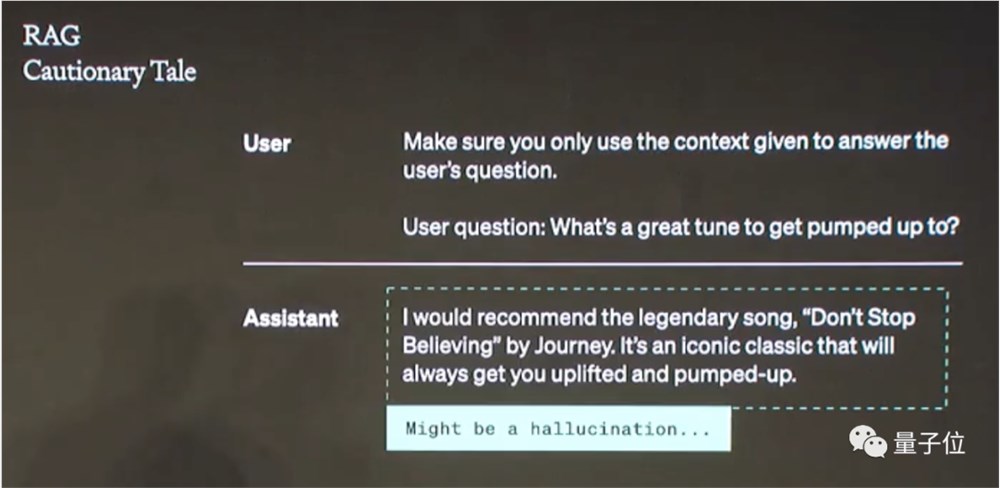 RAG
Cautionary Tale

User

Make sure you only use the context given to answer the user's question.

User question: What's a great tune to get pumped up to?

Assistant

I would recommend the legendary song, "Don't Stop Believing" by Journey. It's an iconic classic that will always get you uplifted and pumped-up.

Might be a hallucination...

量子位